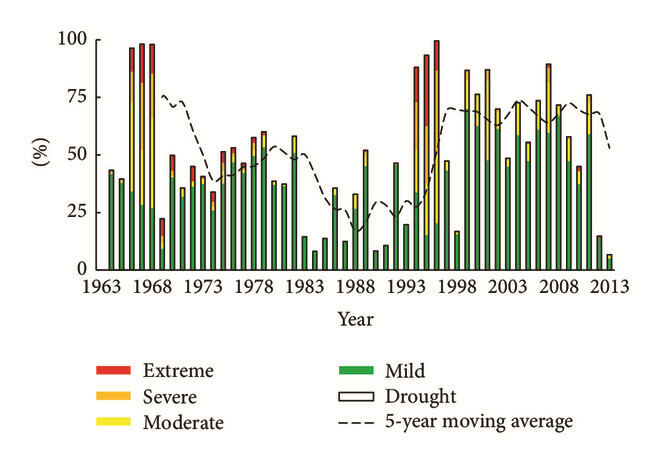 100
75
50
25
0
(%)
1963
1968
1973
1978
1983
1988
1993
1998
2003
2008
2013
Year

Extreme
Severe
Moderate
Mild
Drought
5-year moving average